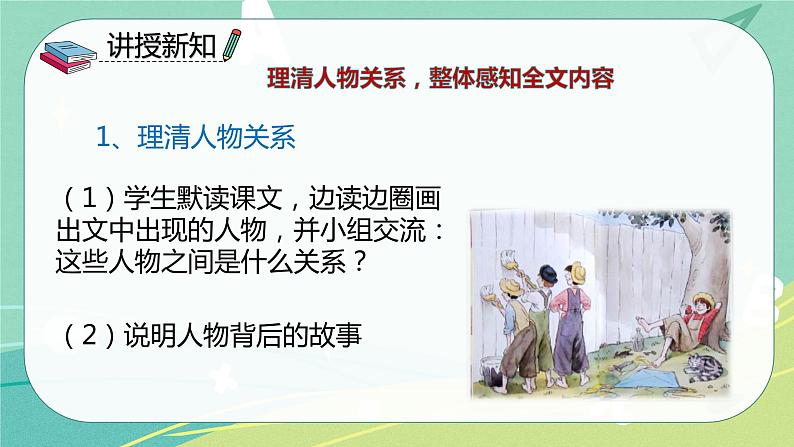 讲授新知

理清人物关系，整体感知全文内容

1、理清人物关系

（1）学生默读课文，边读边圈画出文中出现的人物，并小组交流：这些人物之间是什么关系？

（2）说明人物背后的故事